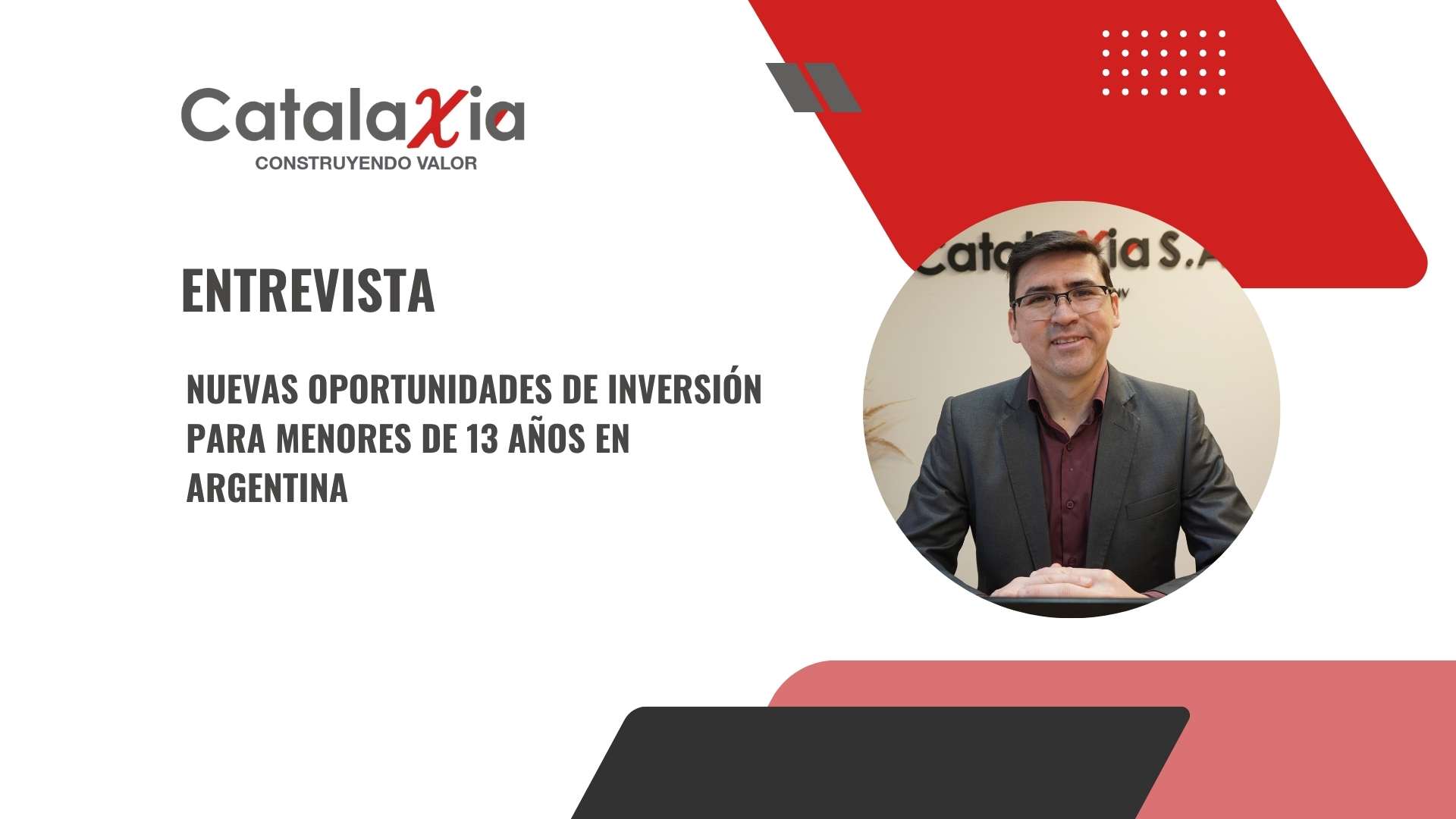 Catalaxia
CONSTRUYENDO VALOR

ENTREVISTA

NUEVAS OPORTUNIDADES DE INVERSIÓN PARA MENORES DE 13 AÑOS EN ARGENTINA

Catalaxia S.A